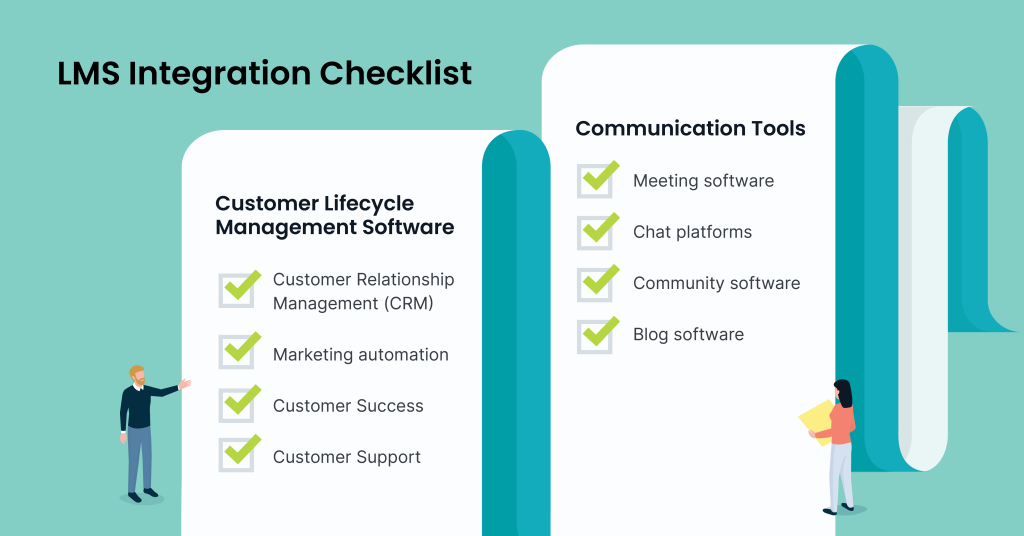 LMS Integration Checklist

Customer Lifecycle Management Software

Customer Relationship Management (CRM)

Marketing automation

Customer Success

Customer Support

Communication Tools

Meeting software

Chat platforms

Community software

Blog software